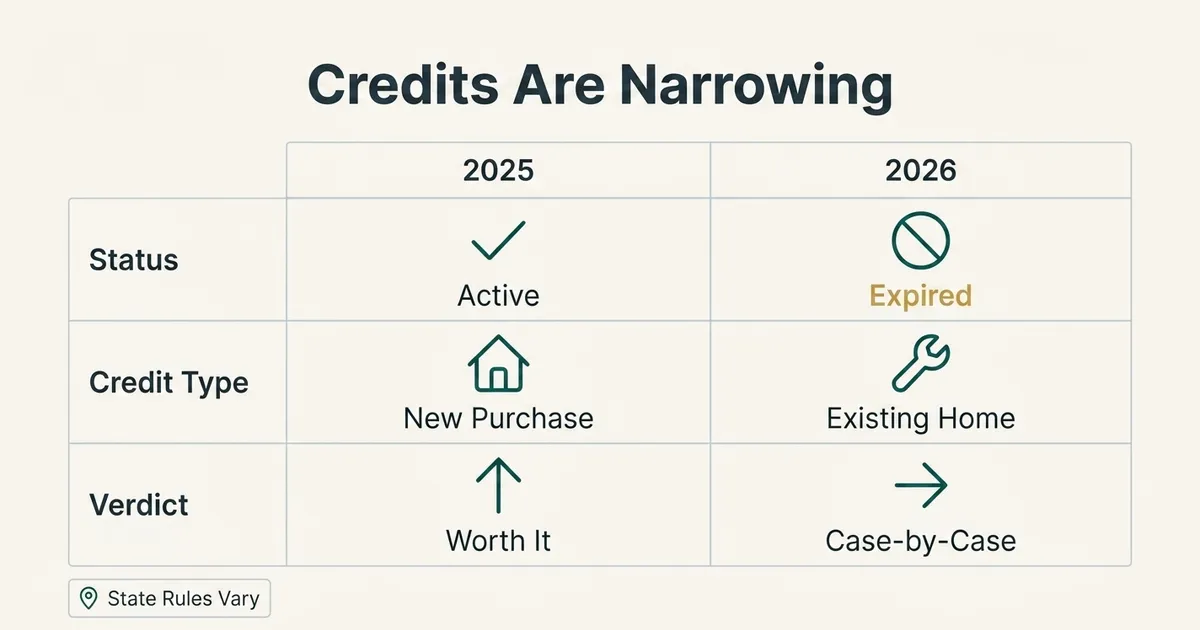 Credits Are Narrowing

| | 2025 | 2026 |
|---|---|---|
| Status | Active | Expired |
| Credit Type | New Purchase | Existing Home |
| Verdict | Worth It | Case-by-Case |

State Rules Vary